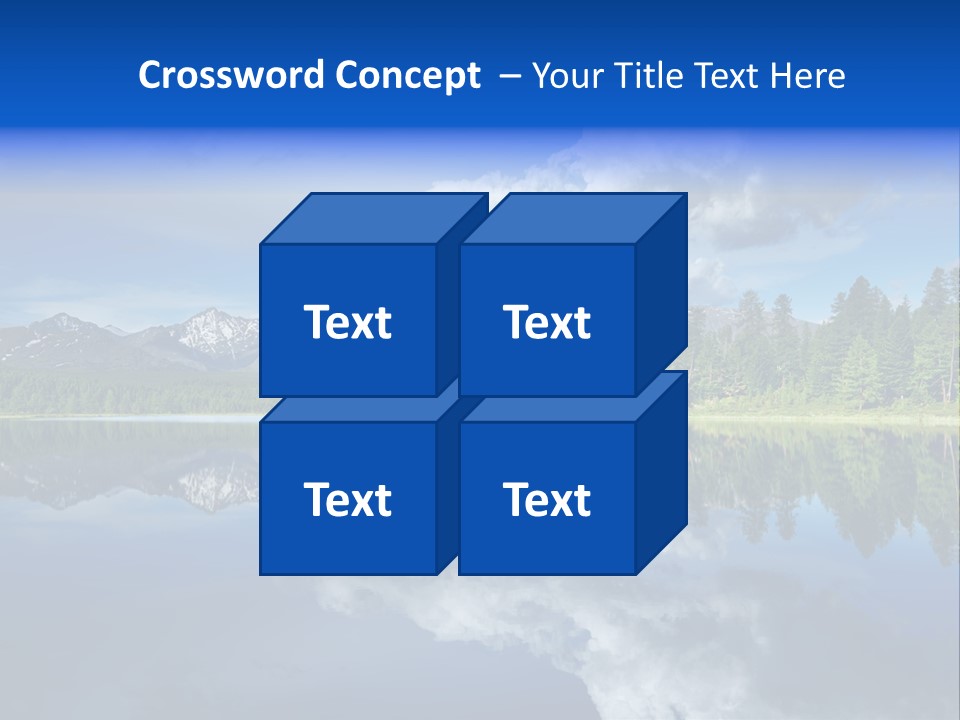 Crossword Concept – Your Title Text Here

Text

Text

Text

Text